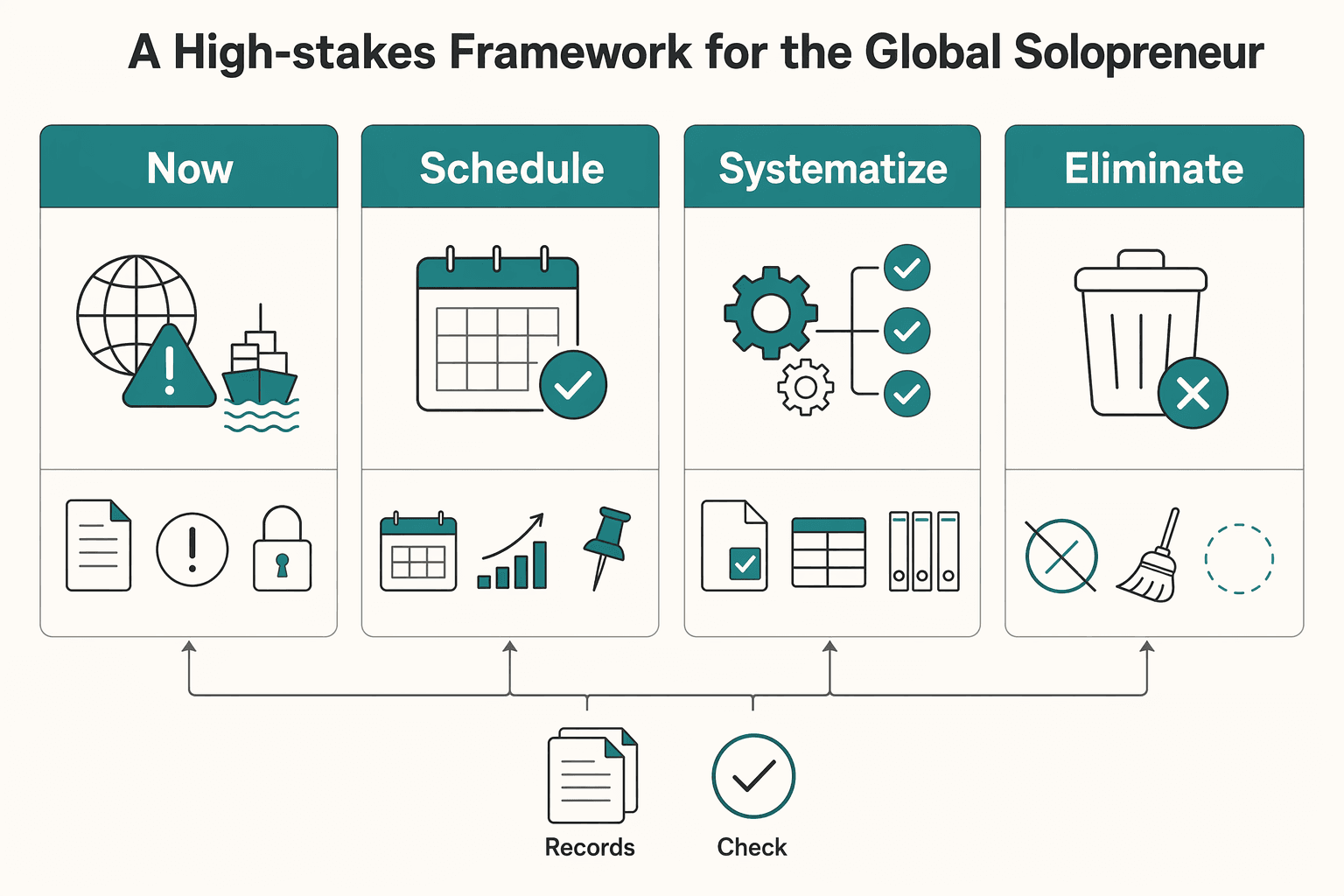 A High-stakes Framework for the Global Solopreneur

Now

Schedule

Systematize

Eliminate

Records

Check